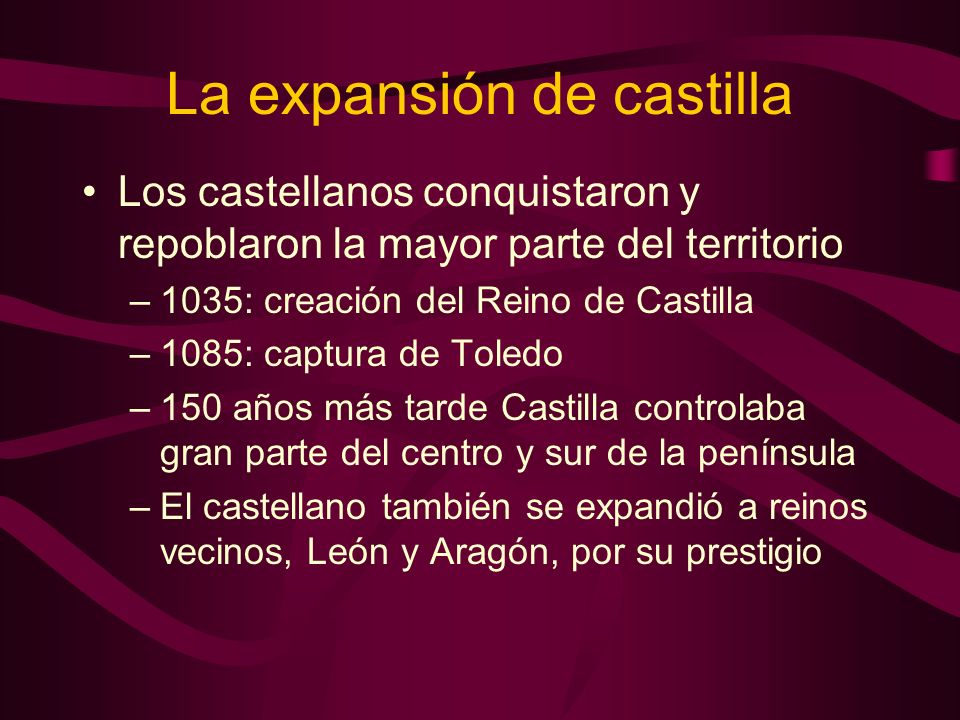 La expansión de castilla

• Los castellanos conquistaron y repoblaron la mayor parte del territorio
– 1035: creación del Reino de Castilla
– 1085: captura de Toledo
– 150 años más tarde Castilla controlaba gran parte del centro y sur de la península
– El castellano también se expandió a reinos vecinos, León y Aragón, por su prestigio